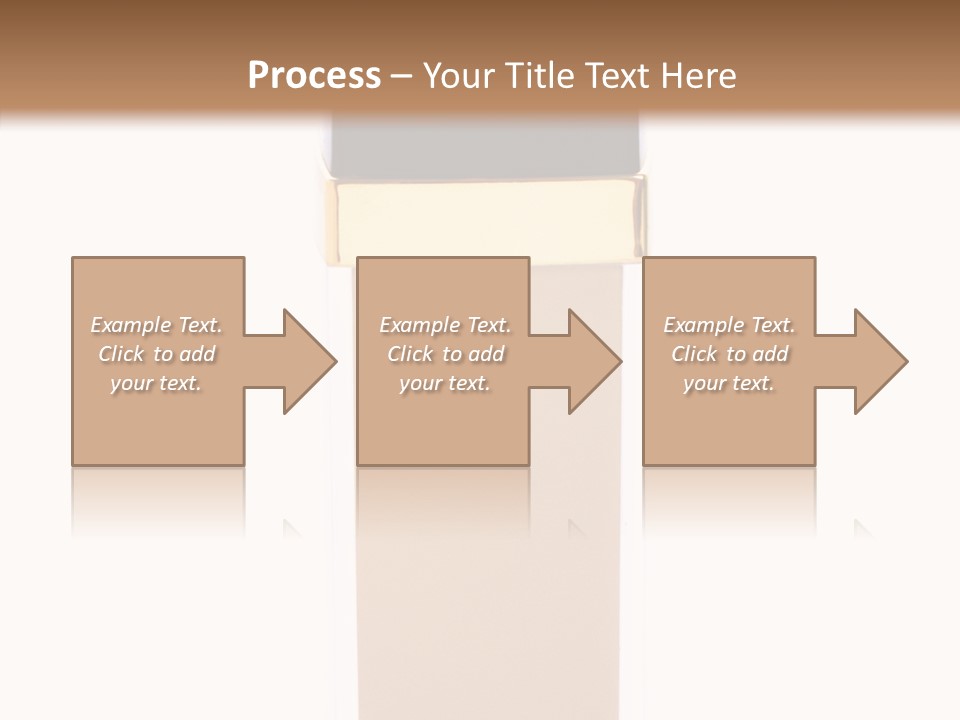 Process – Your Title Text Here

Example Text. Click to add your text.

Example Text. Click to add your text.

Example Text. Click to add your text.